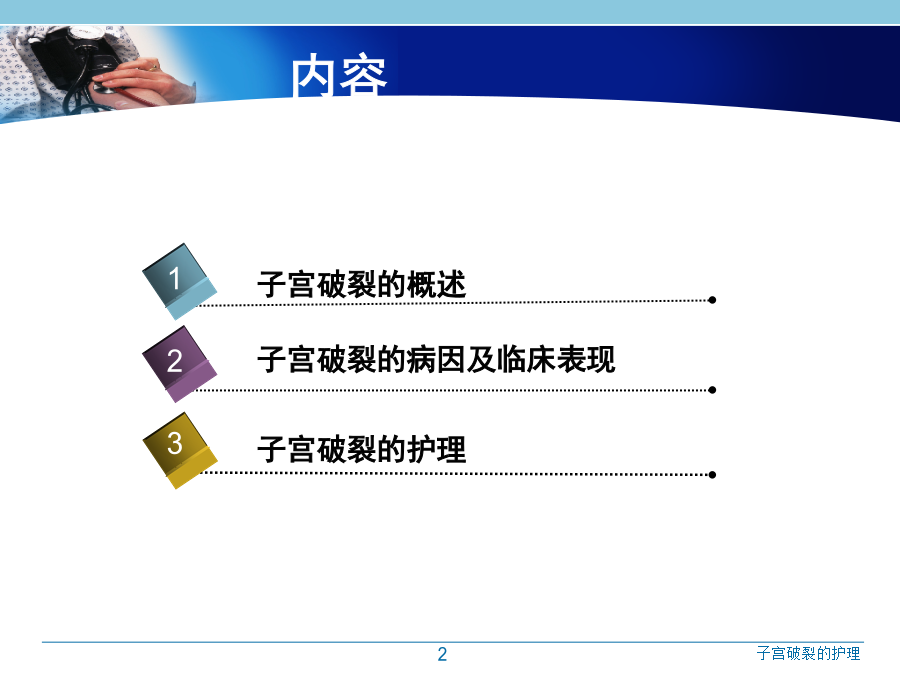 内容

1 子宫破裂的概述

2 子宫破裂的病因及临床表现

3 子宫破裂的护理

2

子宫破裂的护理